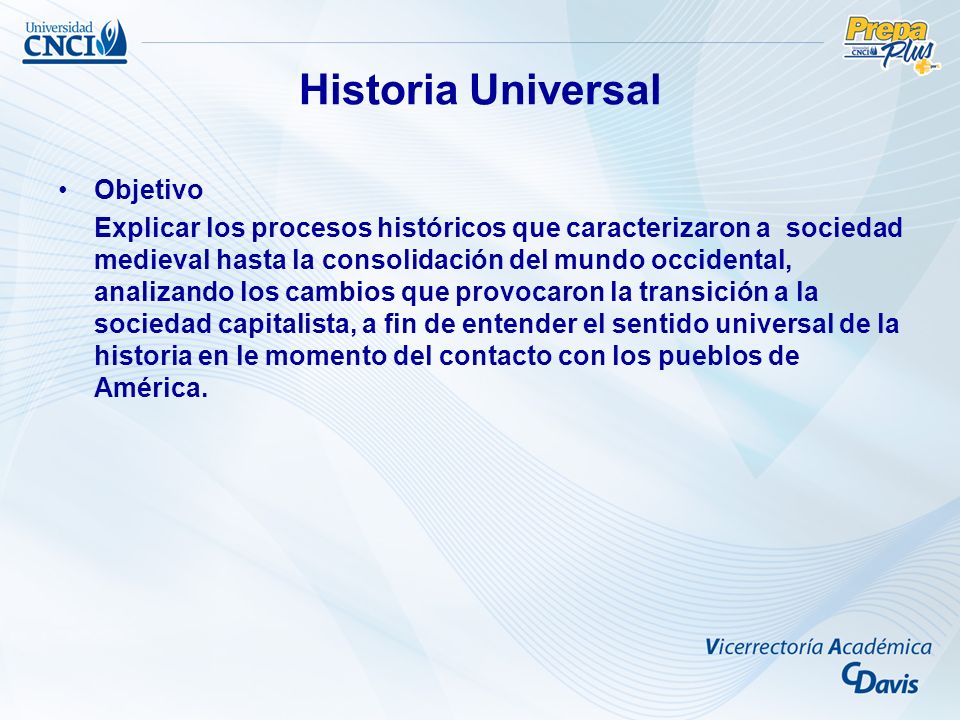 Universidad CNCI

Prepa Plus CNCI

Historia Universal

• Objetivo
Explicar los procesos históricos que caracterizaron a sociedad medieval hasta la consolidación del mundo occidental, analizando los cambios que provocaron la transición a la sociedad capitalista, a fin de entender el sentido universal de la historia en le momento del contacto con los pueblos de América.

Vicerrectoría Académica
CDavis